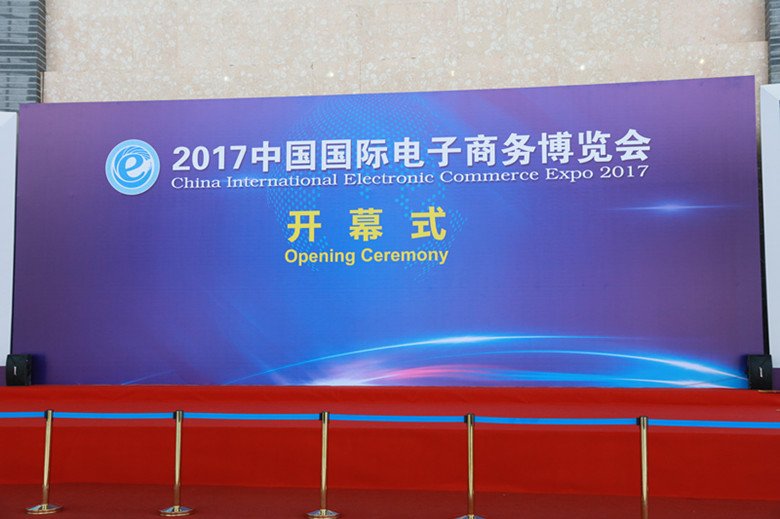 2017中国国际电子商务博览会
China International Electronic Commerce Expo 2017

开 幕 式
Opening Ceremony